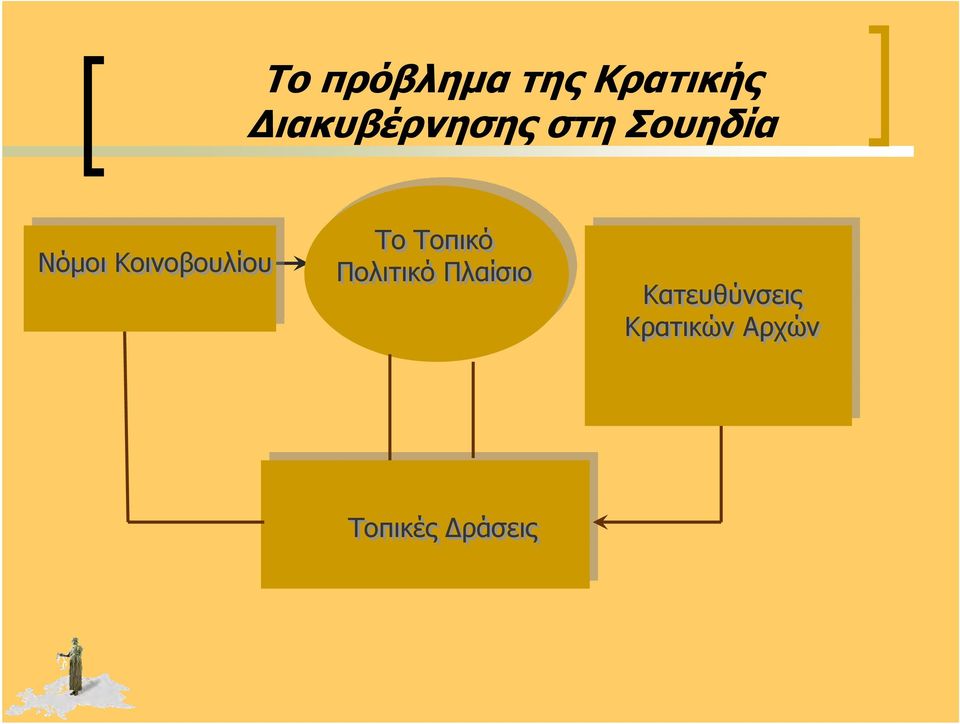 Το πρόβλημα της Κρατικής Διακυβέρνησης στη Σουηδία

Νόμοι Κοινοβουλίου

Το Τοπικό Πολιτικό Πλαίσιο

Κατευθύνσεις Κρατικών Αρχών

Τοπικές Δράσεις